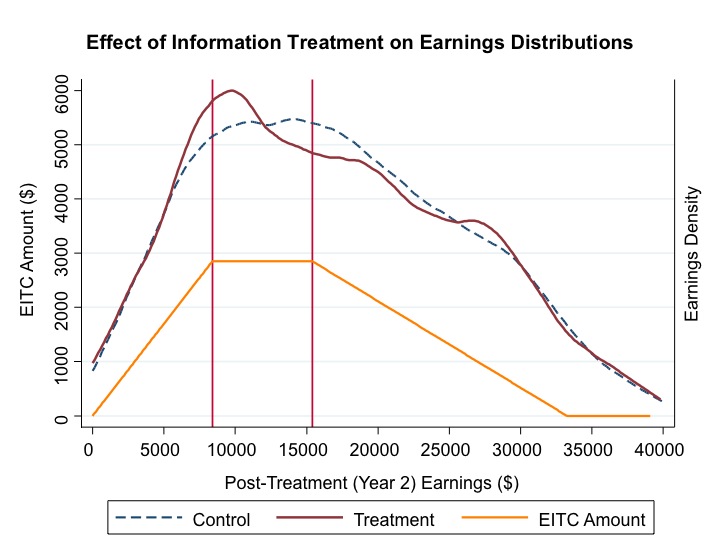 Effect of Information Treatment on Earnings Distributions

EITC Amount ($)

6000
5000
4000
3000
2000
1000
0

Earnings Density

0 5000 10000 15000 20000 25000 30000 35000 40000

Post-Treatment (Year 2) Earnings ($)

Control Treatment EITC Amount